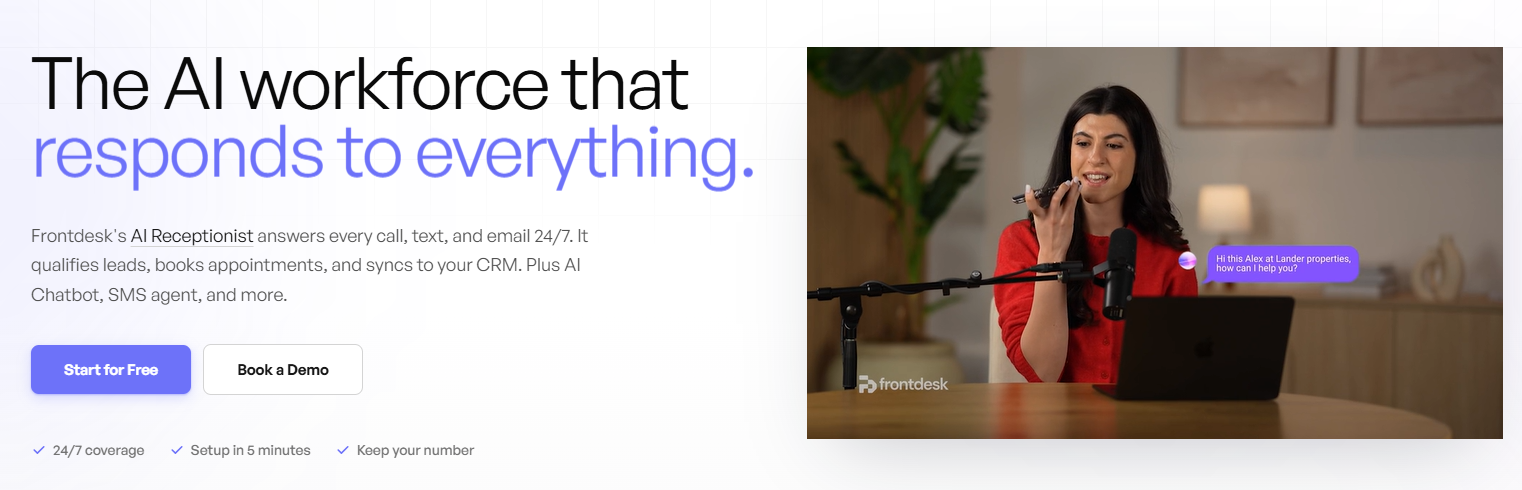 The AI workforce that responds to everything.

Frontdesk's AI Receptionist answers every call, text, and email 24/7. It qualifies leads, books appointments, and syncs to your CRM. Plus AI Chatbot, SMS agent, and more.

Start for Free

Book a Demo

24/7 coverage
Setup in 5 minutes
Keep your number

Hi this Alex at Lander properties, how can I help you?

frontdesk